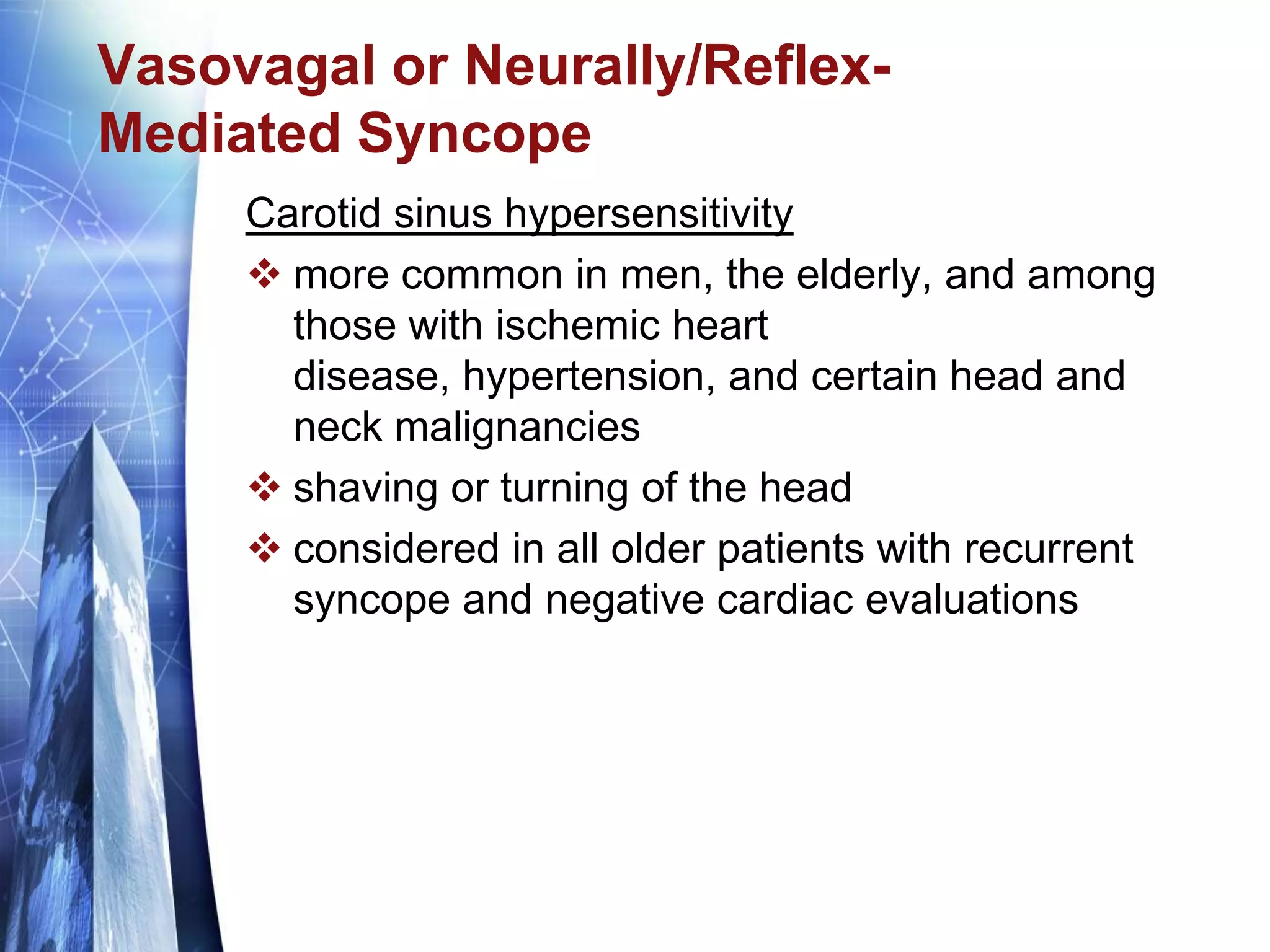 Vasovagal or Neurally/Reflex-Mediated Syncope

Carotid sinus hypersensitivity

❖ more common in men, the elderly, and among those with ischemic heart disease, hypertension, and certain head and neck malignancies

❖ shaving or turning of the head

❖ considered in all older patients with recurrent syncope and negative cardiac evaluations